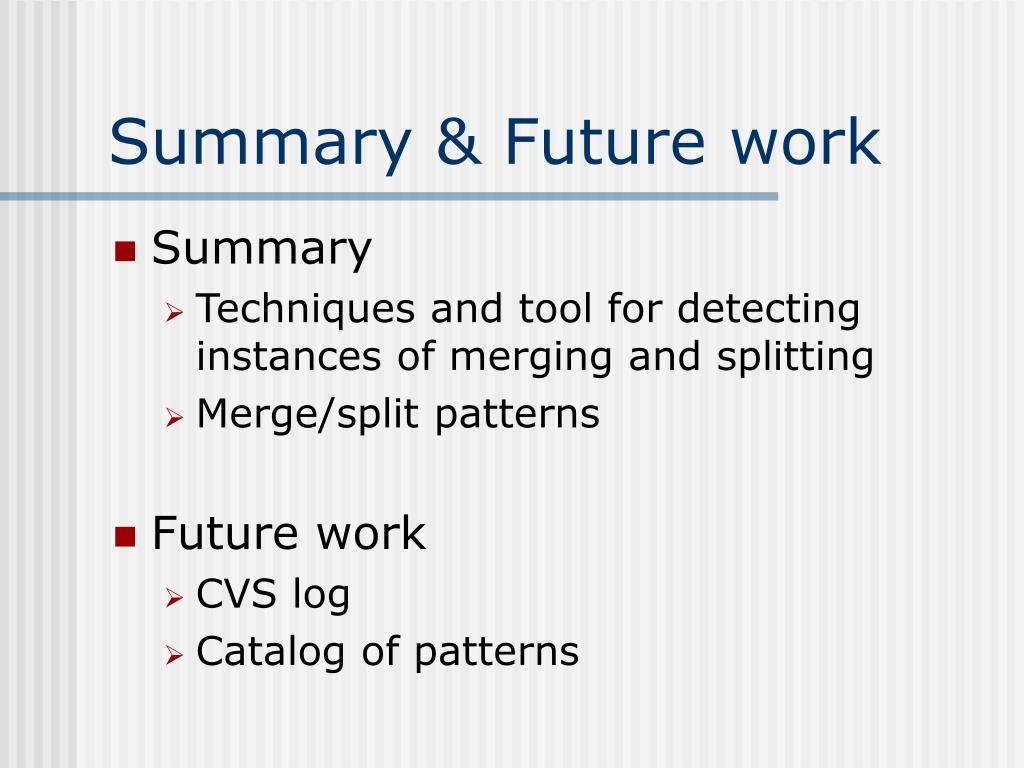 Summary & Future work

Summary
Techniques and tool for detecting instances of merging and splitting
Merge/split patterns

Future work
CVS log
Catalog of patterns